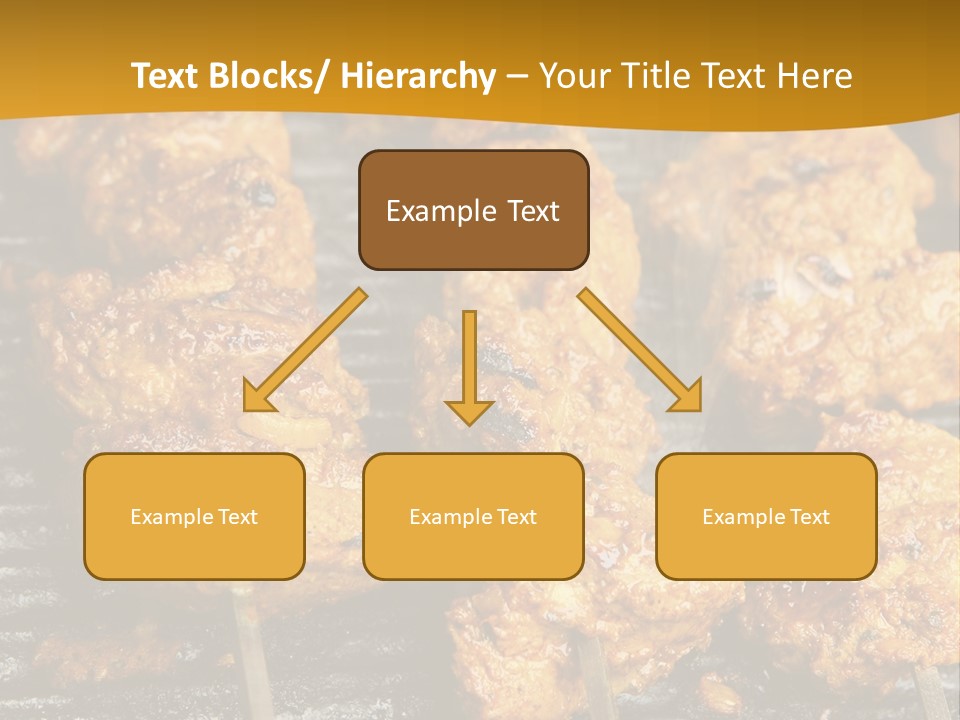 Text Blocks/ Hierarchy – Your Title Text Here

Example Text

Example Text

Example Text

Example Text